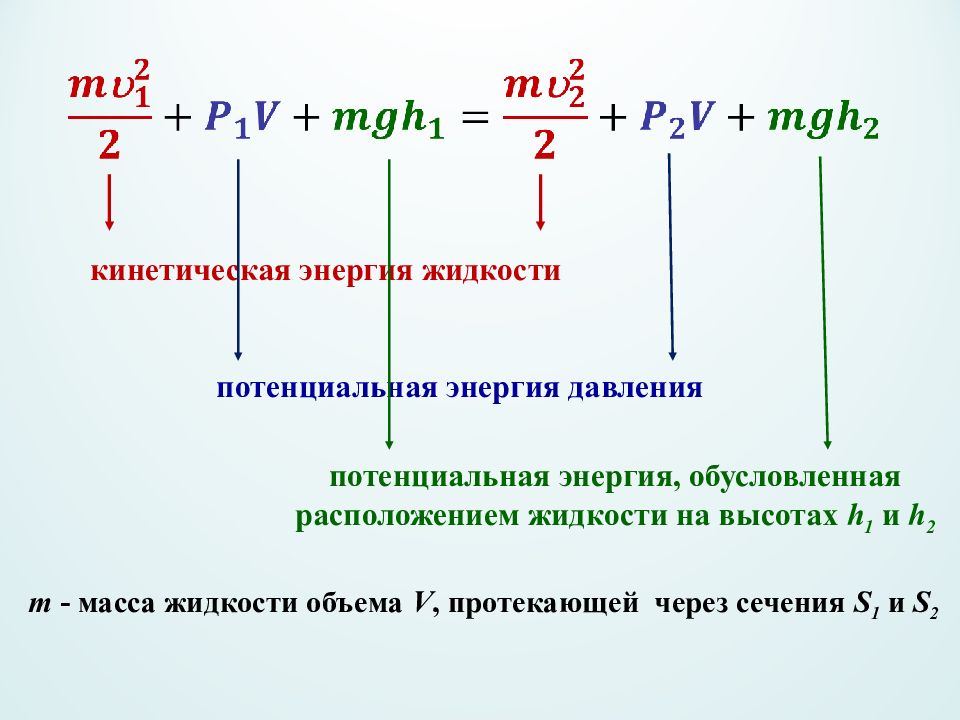 $\frac{m\upsilon_1^2}{2} + P_1V + mgh_1 = \frac{m\upsilon_2^2}{2} + P_2V + mgh_2$

кинетическая энергия жидкости

потенциальная энергия давления

потенциальная энергия, обусловленная расположением жидкости на высотах $h_1$ и $h_2$

$m$ - масса жидкости объема $V$, протекающей через сечения $S_1$ и $S_2$